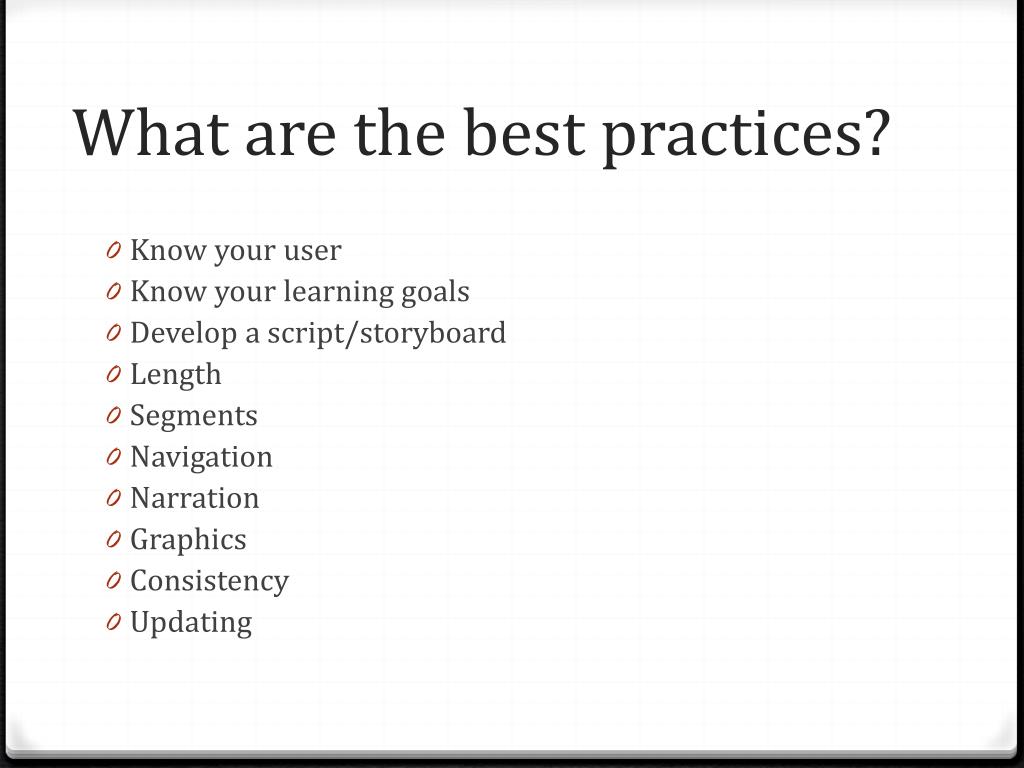 What are the best practices?

0 Know your user
0 Know your learning goals
0 Develop a script/storyboard
0 Length
0 Segments
0 Navigation
0 Narration
0 Graphics
0 Consistency
0 Updating